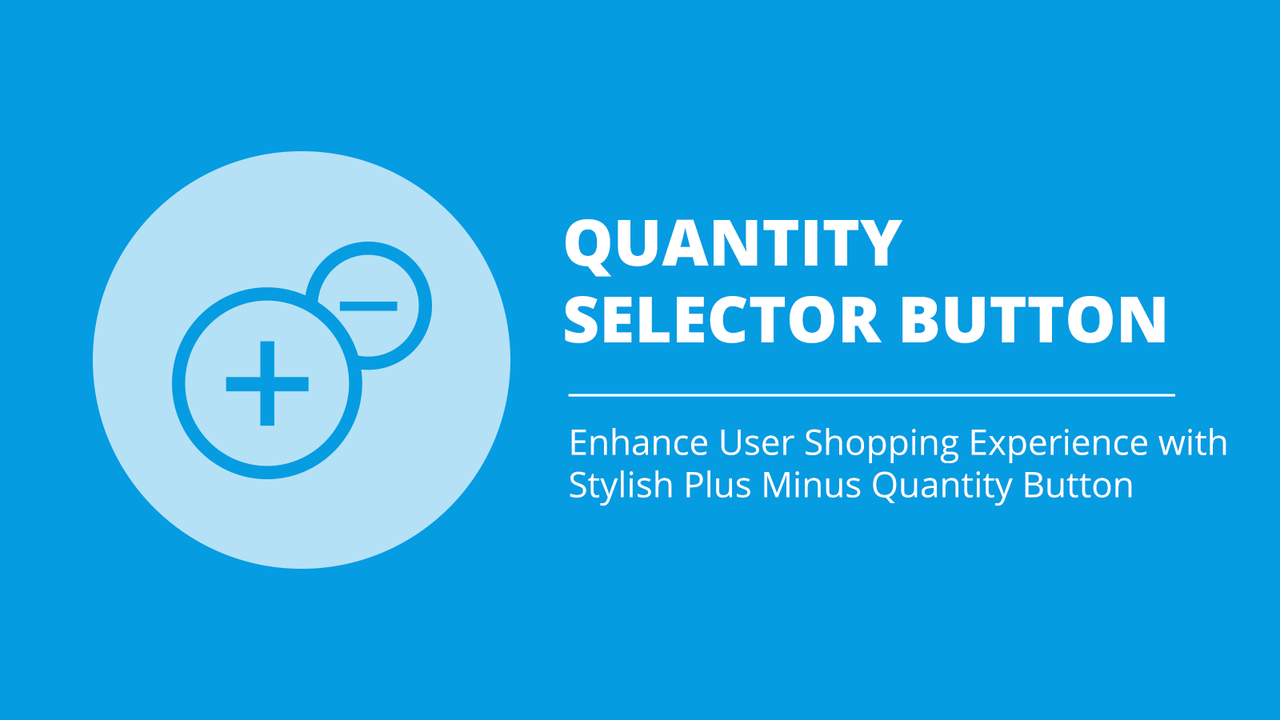 QUANTITY SELECTOR BUTTON

Enhance User Shopping Experience with Stylish Plus Minus Quantity Button